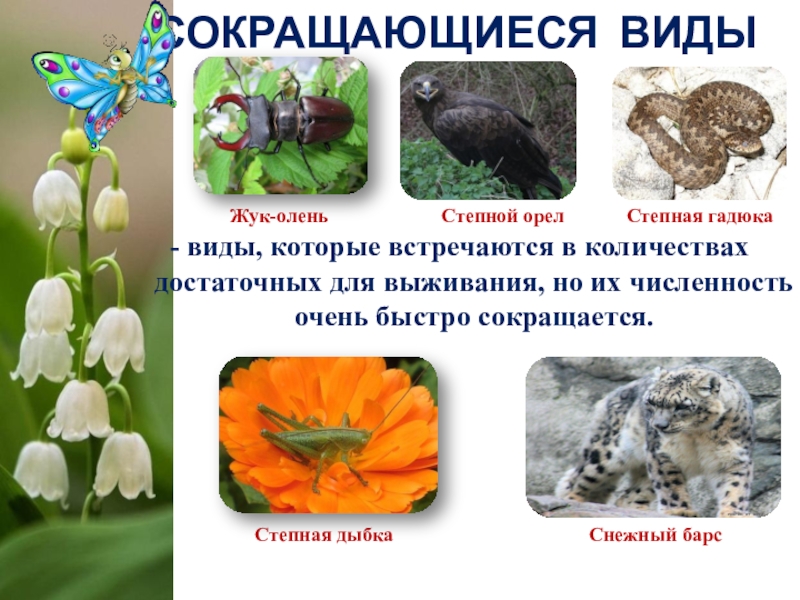 СОКРАЩАЮЩИЕСЯ ВИДЫ

Жук-олень

Степной орел

Степная гадюка

- виды, которые встречаются в количествах достаточных для выживания, но их численность очень быстро сокращается.

Степная дыбка

Снежный барс